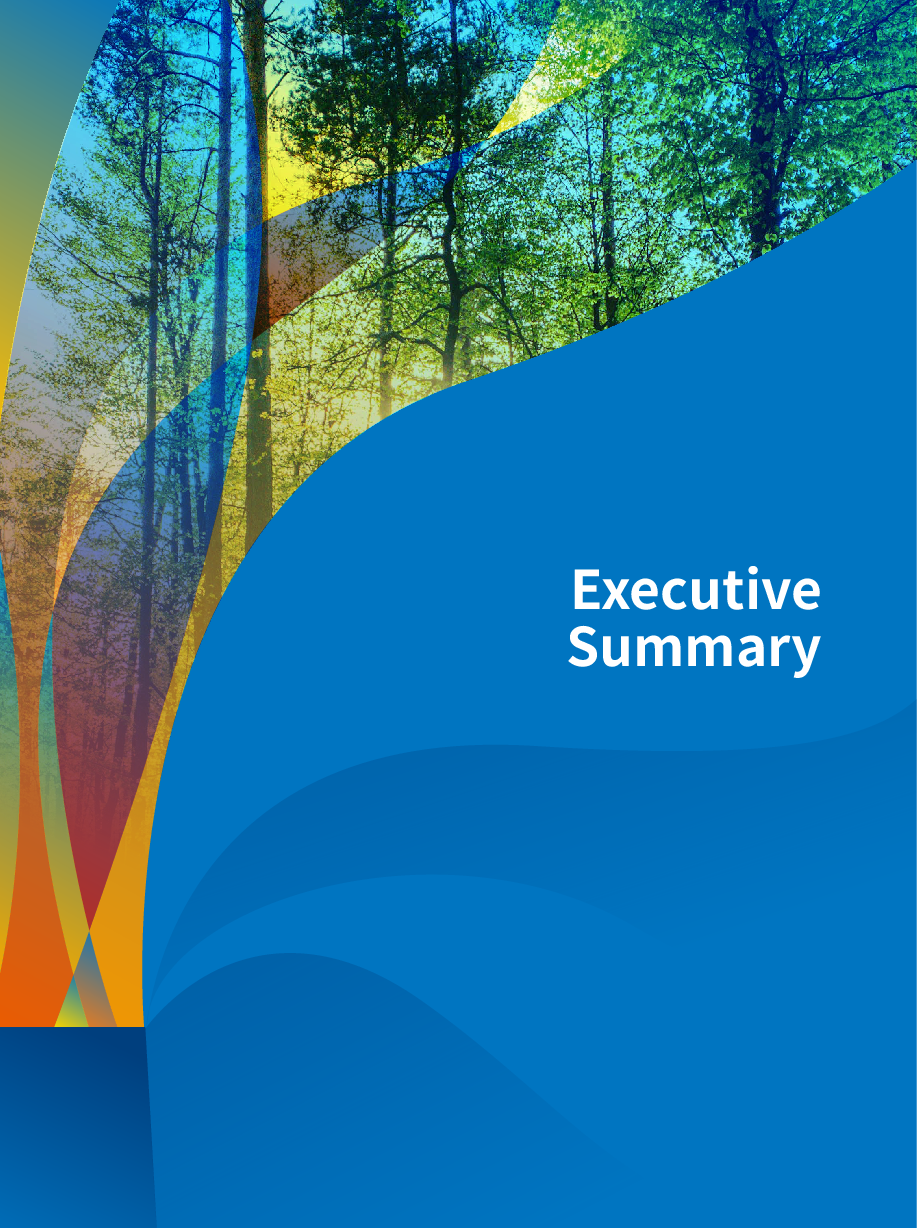 Executive
Summary